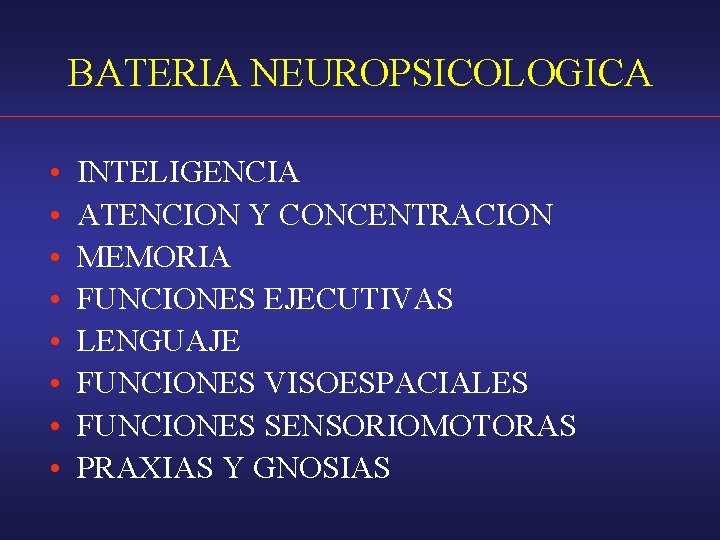 BATERIA NEUROPSICOLOGICA

• INTELIGENCIA
• ATENCION Y CONCENTRACION
• MEMORIA
• FUNCIONES EJECUTIVAS
• LENGUAJE
• FUNCIONES VISOESPACIALES
• FUNCIONES SENSORIOMOTORAS
• PRAXIAS Y GNOSIAS